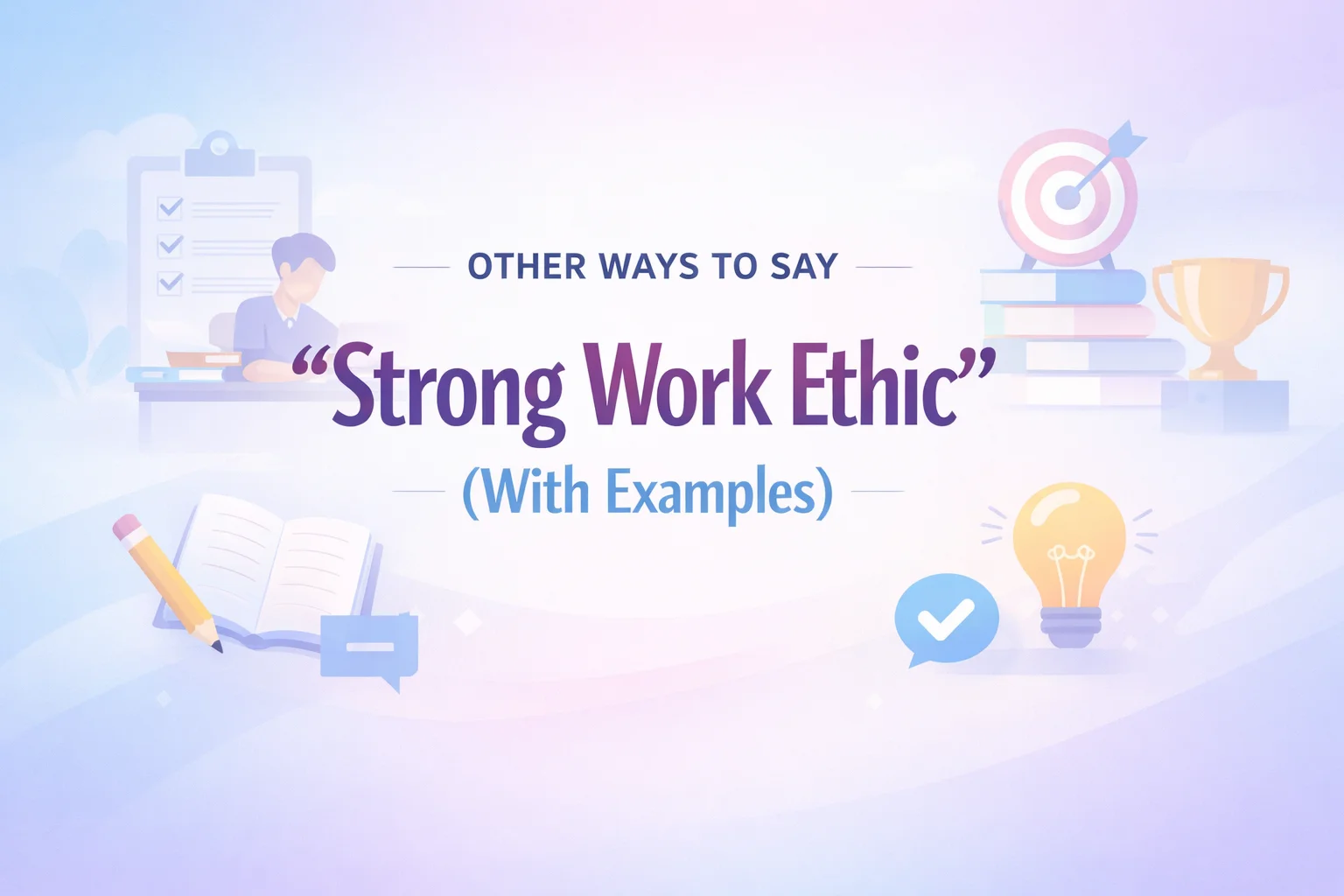 OTHER WAYS TO SAY

“Strong Work Ethic”

(With Examples)